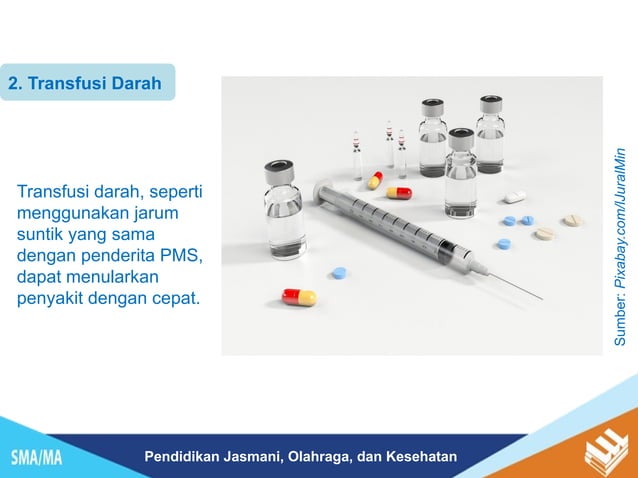 2. Transfusi Darah

Transfusi darah, seperti menggunakan jarum suntik yang sama dengan penderita PMS, dapat menularkan penyakit dengan cepat.

Sumber: Pixabay.com/IJuralMin

SMA/MA

Pendidikan Jasmani, Olahraga, dan Kesehatan